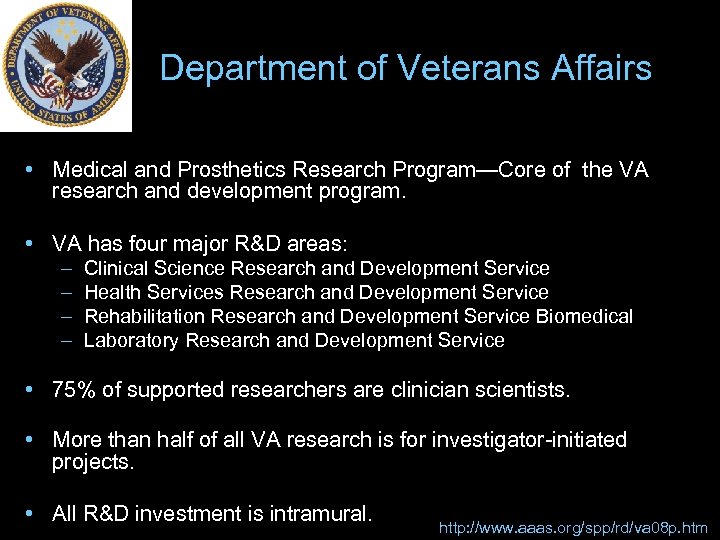 DEPARTMENT OF VETERANS AFFAIRS
UNITED STATES OF AMERICA

Department of Veterans Affairs

• Medical and Prosthetics Research Program—Core of the VA research and development program.

• VA has four major R&D areas:
– Clinical Science Research and Development Service
– Health Services Research and Development Service
– Rehabilitation Research and Development Service Biomedical
– Laboratory Research and Development Service

• 75% of supported researchers are clinician scientists.

• More than half of all VA research is for investigator-initiated projects.

• All R&D investment is intramural.

http://www.aaas.org/spp/rd/va08p.htm